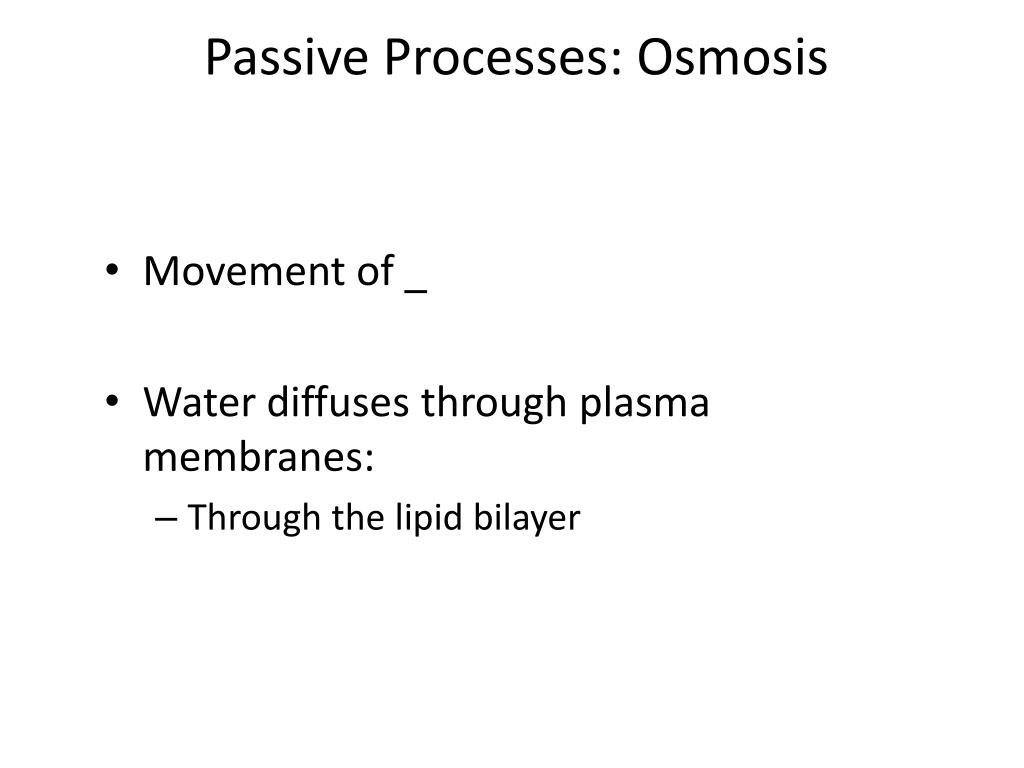 Passive Processes: Osmosis

• Movement of _

• Water diffuses through plasma membranes:

– Through the lipid bilayer